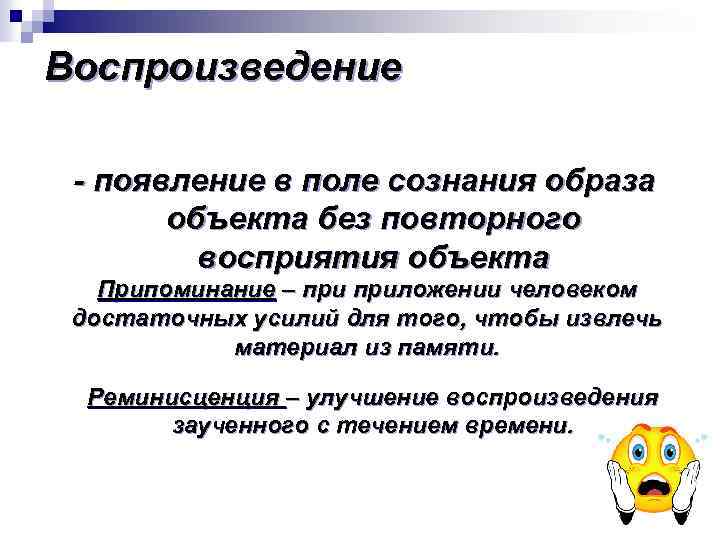 Воспроизведение

- появление в поле сознания образа объекта без повторного восприятия объекта

Припоминание – при приложении человеком достаточных усилий для того, чтобы извлечь материал из памяти.

Реминисценция – улучшение воспроизведения заученного с течением времени.